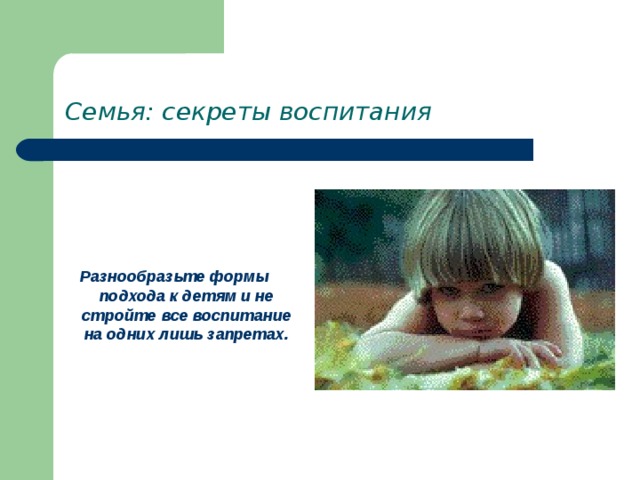 Семья: секреты воспитания

Разнообразьте формы подхода к детям и не стройте все воспитание на одних лишь запретах.